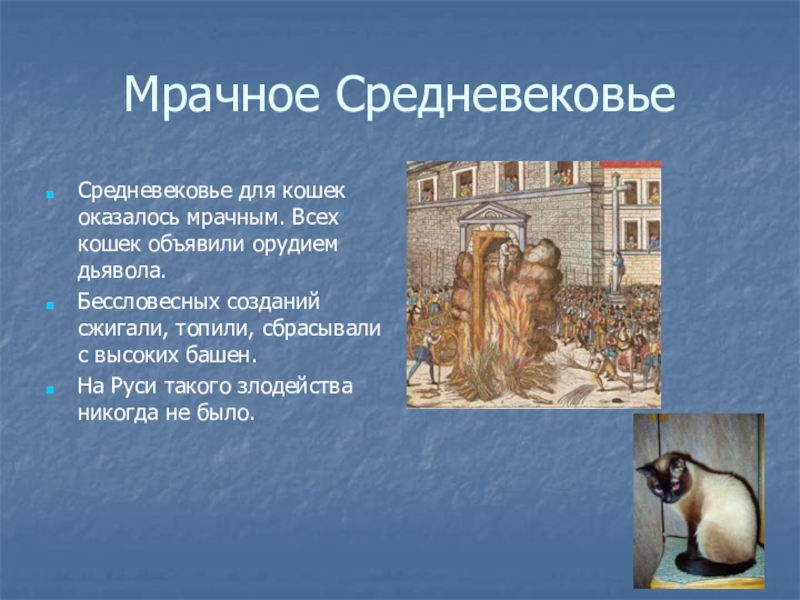 Мрачное Средневековье

Средневековье для кошек оказалось мрачным. Всех кошек объявили орудием дьявола.

Бессловесных созданий сжигали, топили, сбрасывали с высоких башен.

На Руси такого злодейства никогда не было.